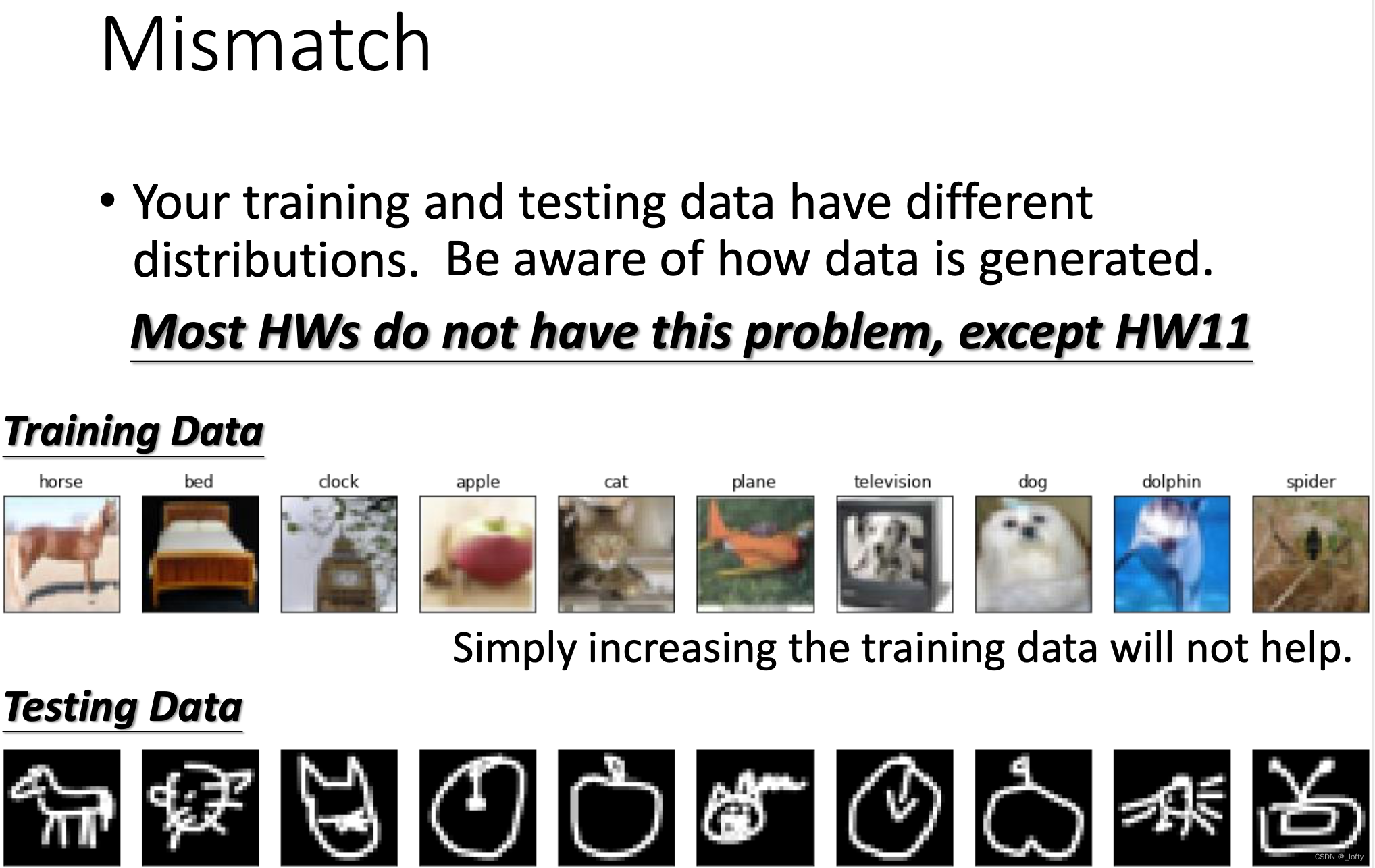 Mismatch

• Your training and testing data have different distributions. Be aware of how data is generated.

Most HWs do not have this problem, except HW11

Training Data

horse bed clock apple cat plane television dog dolphin spider

Simply increasing the training data will not help.

Testing Data

CSDN @_lofty